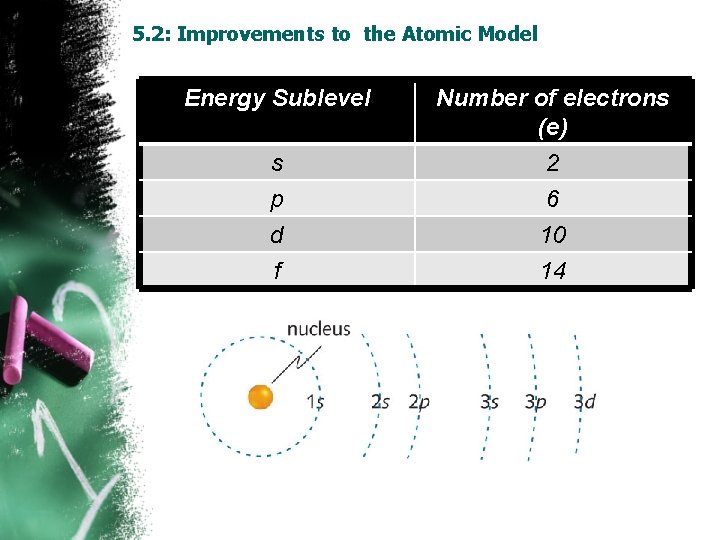 5.2: Improvements to the Atomic Model

| Energy Sublevel | Number of electrons (e) |
|---|---|
| s | 2 |
| p | 6 |
| d | 10 |
| f | 14 |

nucleus

1s 2s 2p 3s 3p 3d